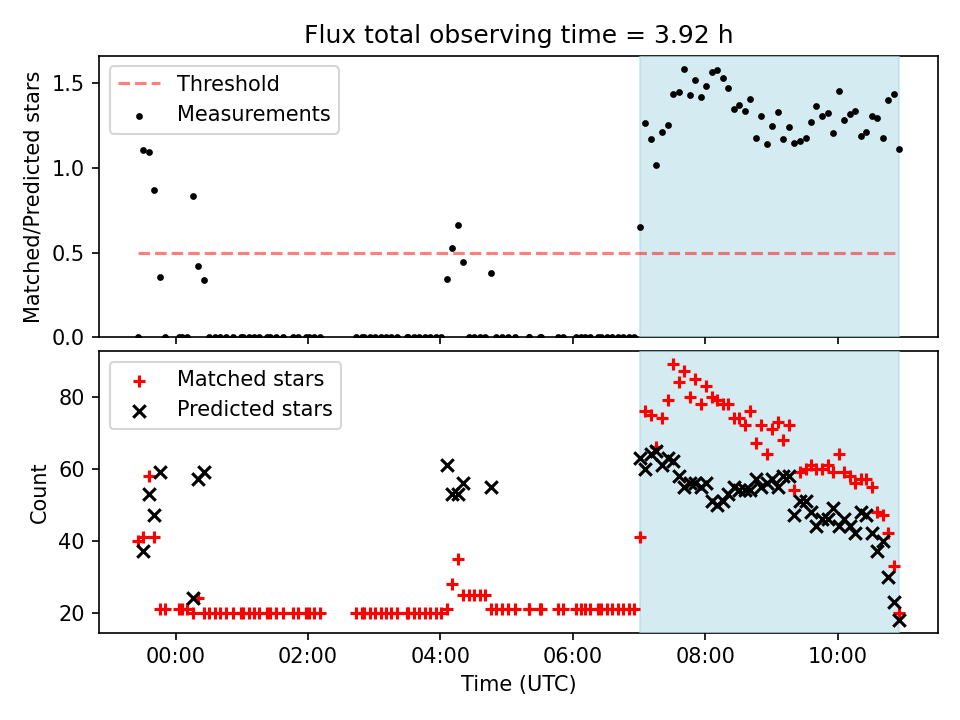 Flux total observing time = 3.92 h

Threshold
Measurements

Matched/Predicted stars

1.5
1.0
0.5
0.0

Matched stars
Predicted stars

Count

80
60
40
20

00:00
02:00
04:00
06:00
08:00
10:00

Time (UTC)